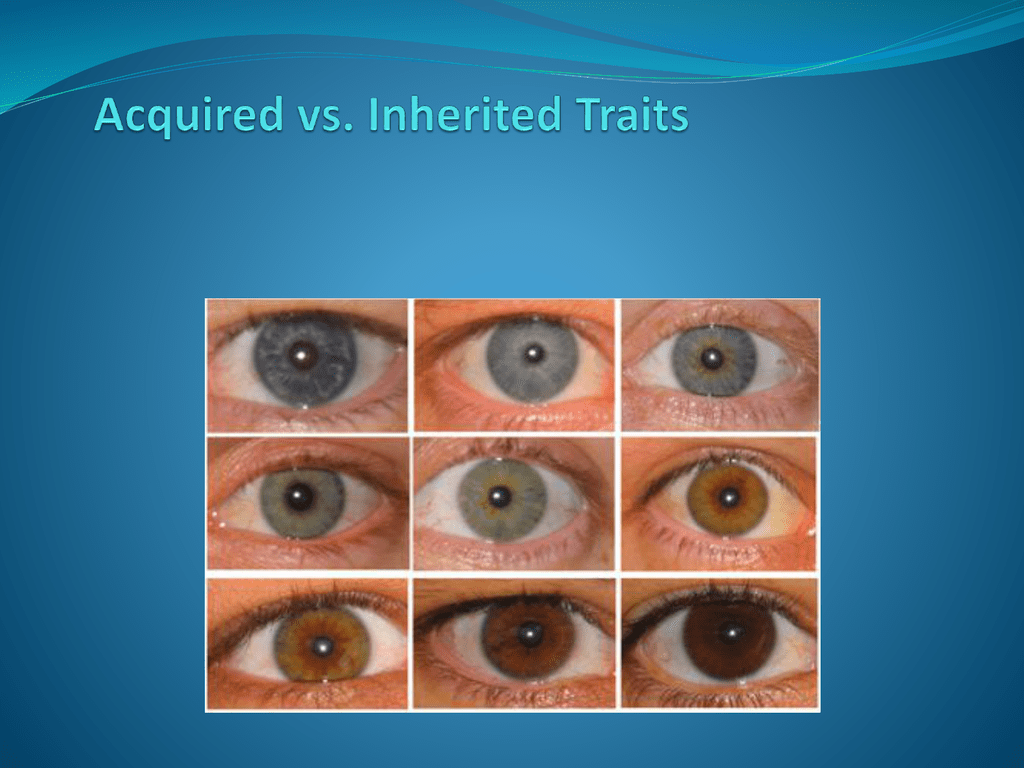 Acquired vs. Inherited Traits